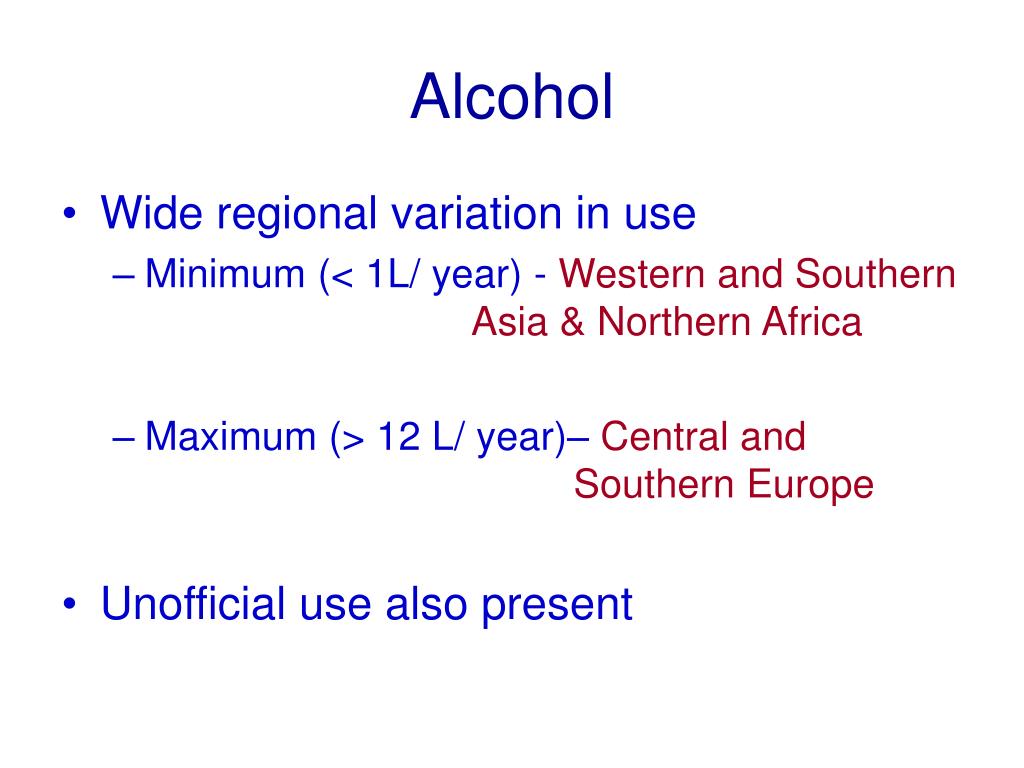 Alcohol

• Wide regional variation in use
– Minimum (< 1L/ year) - Western and Southern Asia & Northern Africa

– Maximum (> 12 L/ year)– Central and Southern Europe

• Unofficial use also present